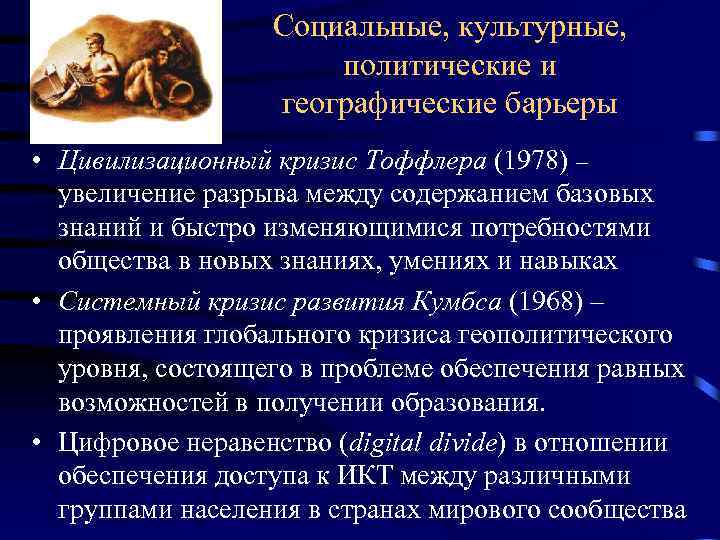 Социальные, культурные, политические и географические барьеры

• Цивилизационный кризис Тоффлера (1978) – увеличение разрыва между содержанием базовых знаний и быстро изменяющимися потребностями общества в новых знаниях, умениях и навыках

• Системный кризис развития Кумбса (1968) – проявления глобального кризиса геополитического уровня, состоящего в проблеме обеспечения равных возможностей в получении образования.

• Цифровое неравенство (digital divide) в отношении обеспечения доступа к ИКТ между различными группами населения в странах мирового сообщества